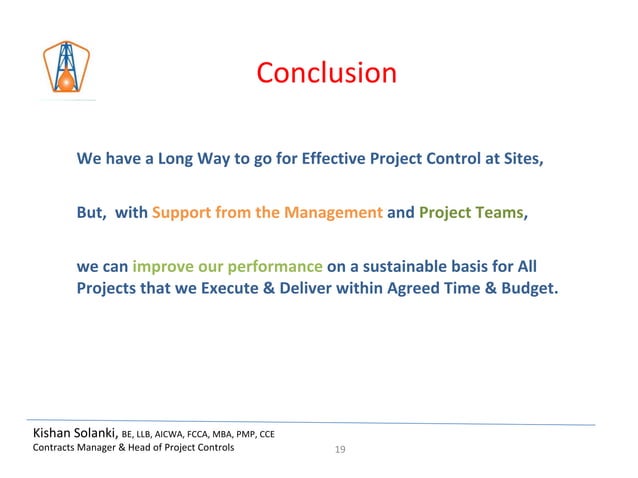 Conclusion

We have a Long Way to go for Effective Project Control at Sites,

But, with Support from the Management and Project Teams,

we can improve our performance on a sustainable basis for All Projects that we Execute & Deliver within Agreed Time & Budget.

Kishan Solanki, BE, LLB, AICWA, FCCA, MBA, PMP, CCE
Contracts Manager & Head of Project Controls

19